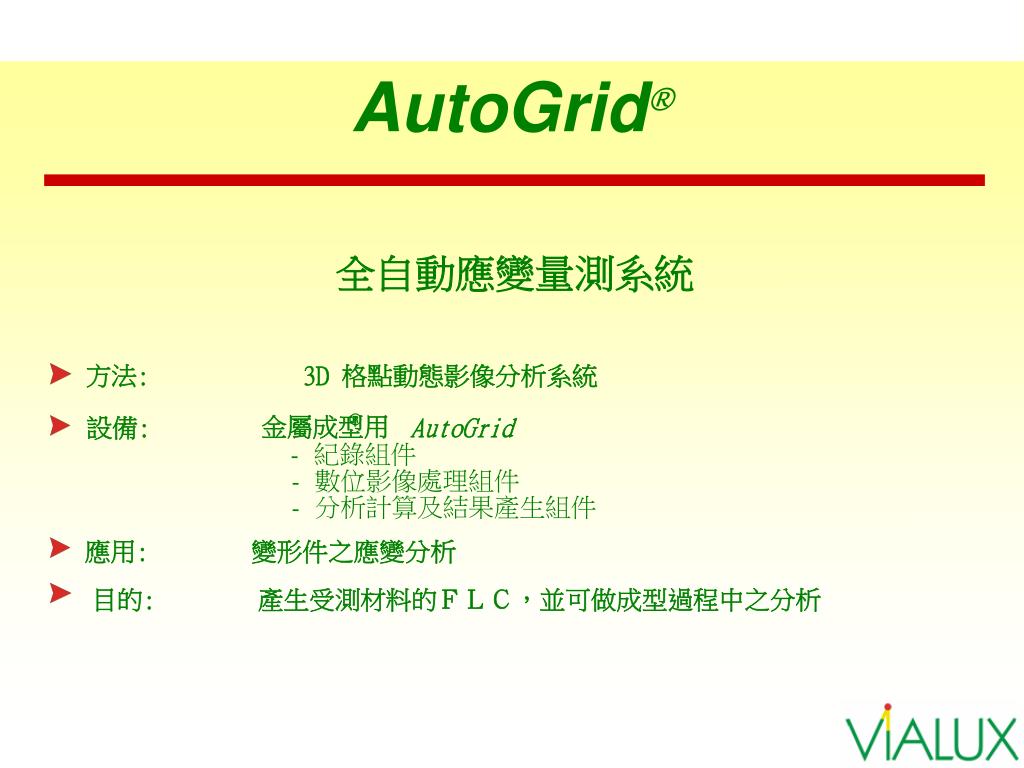 AutoGrid®

全自動應變量測系統

➤ 方法: 3D 格點動態影像分析系統

➤ 設備: 金屬成型用 AutoGrid®
- 紀錄組件
- 數位影像處理組件
- 分析計算及結果產生組件

➤ 應用: 變形件之應變分析

➤ 目的: 產生受測材料的ＦＬＣ，並可做成型過程中之分析

VIALUX